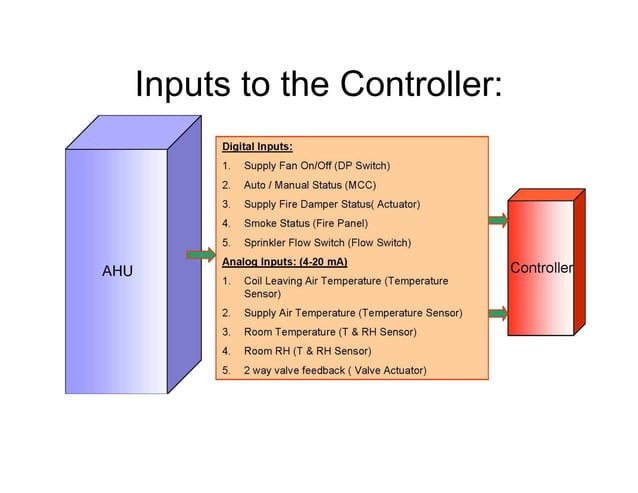 Inputs to the Controller:

AHU

Digital Inputs:
1. Supply Fan On/Off (DP Switch)
2. Auto / Manual Status (MCC)
3. Supply Fire Damper Status( Actuator)
4. Smoke Status (Fire Panel)
5. Sprinkler Flow Switch (Flow Switch)

Analog Inputs: (4-20 mA)
1. Coil Leaving Air Temperature (Temperature Sensor)
2. Supply Air Temperature (Temperature Sensor)
3. Room Temperature (T & RH Sensor)
4. Room RH (T & RH Sensor)
5. 2 way valve feedback ( Valve Actuator)

Controller